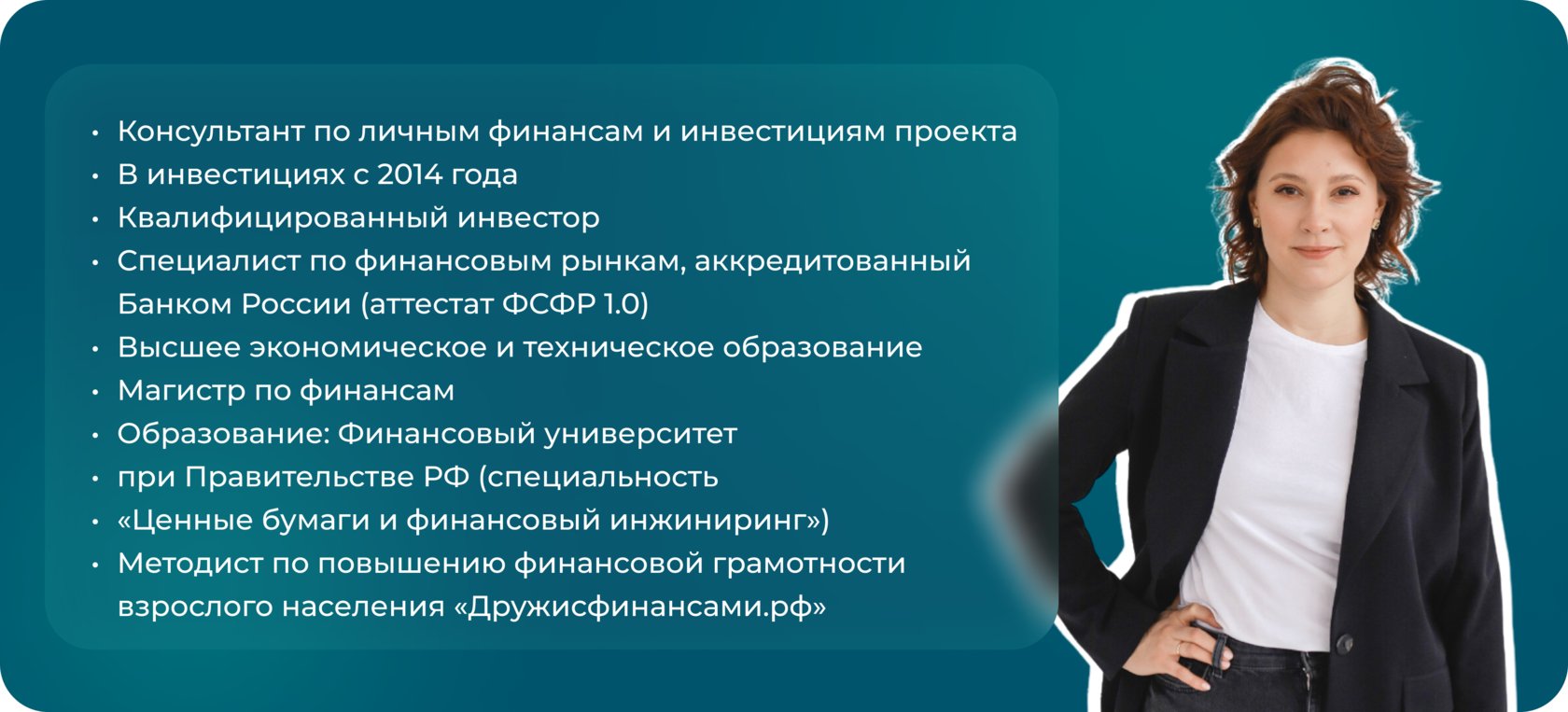 • Консультант по личным финансам и инвестициям проекта
• В инвестициях с 2014 года
• Квалифицированный инвестор
• Специалист по финансовым рынкам, аккредитованный Банком России (аттестат ФСФР 1.0)
• Высшее экономическое и техническое образование
• Магистр по финансам
• Образование: Финансовый университет
• при Правительстве РФ (специальность
• «Ценные бумаги и финансовый инжиниринг»)
• Методист по повышению финансовой грамотности взрослого населения «Дружисфинансами.рф»